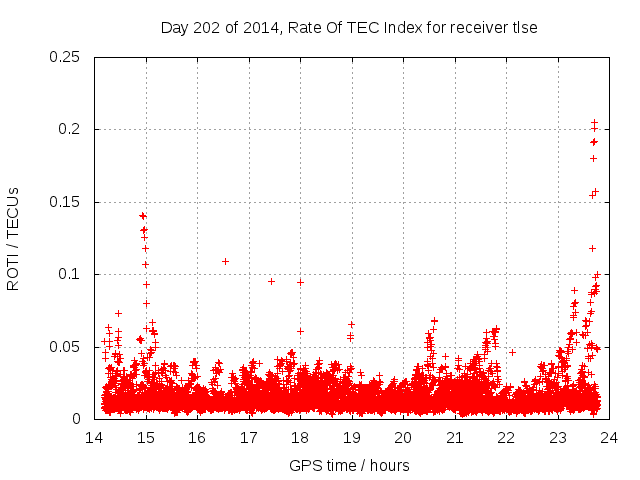 Day 202 of 2014, Rate Of TEC Index for receiver tlse

ROTI / TECUs

0.25
0.2
0.15
0.1
0.05
0

14 15 16 17 18 19 20 21 22 23 24

GPS time / hours